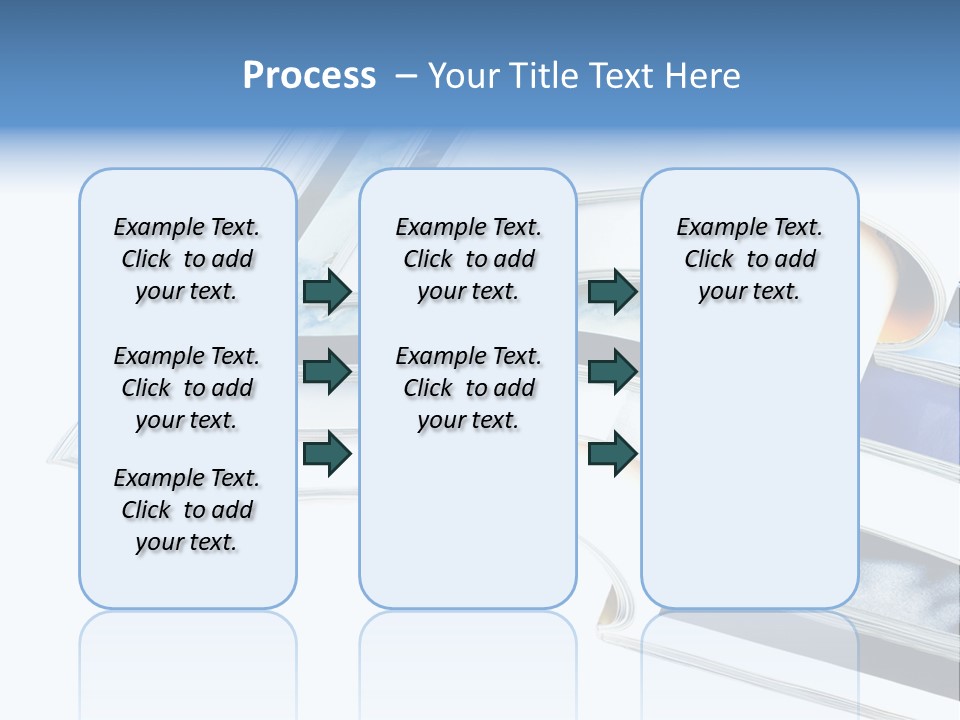 Process – Your Title Text Here

Example Text. Click to add your text.

Example Text. Click to add your text.

Example Text. Click to add your text.

Example Text. Click to add your text.

Example Text. Click to add your text.

Example Text. Click to add your text.